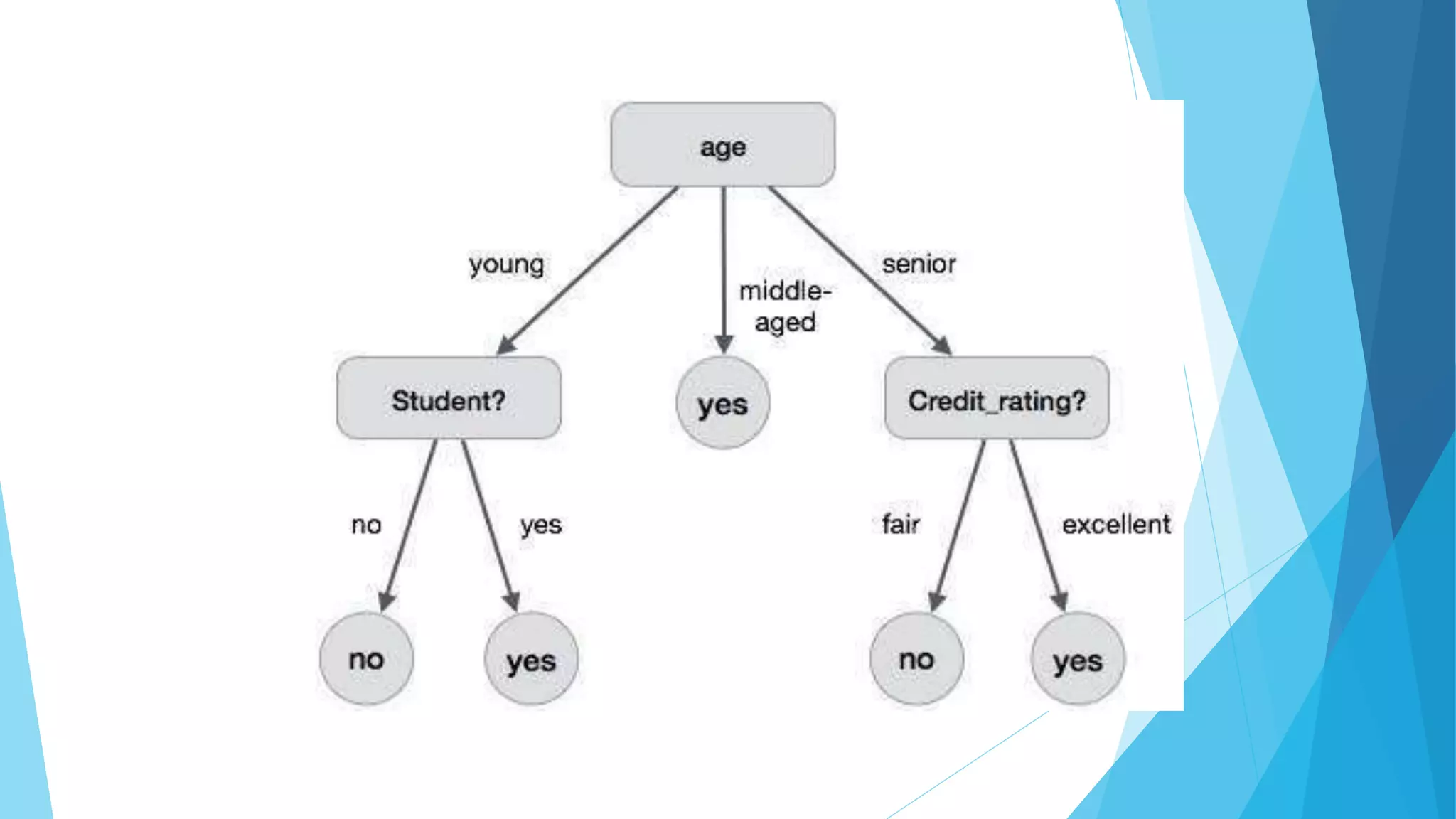 age

young

middle-aged

senior

Student?

yes

Credit_rating?

no

yes

fair

excellent

no

yes

no

yes